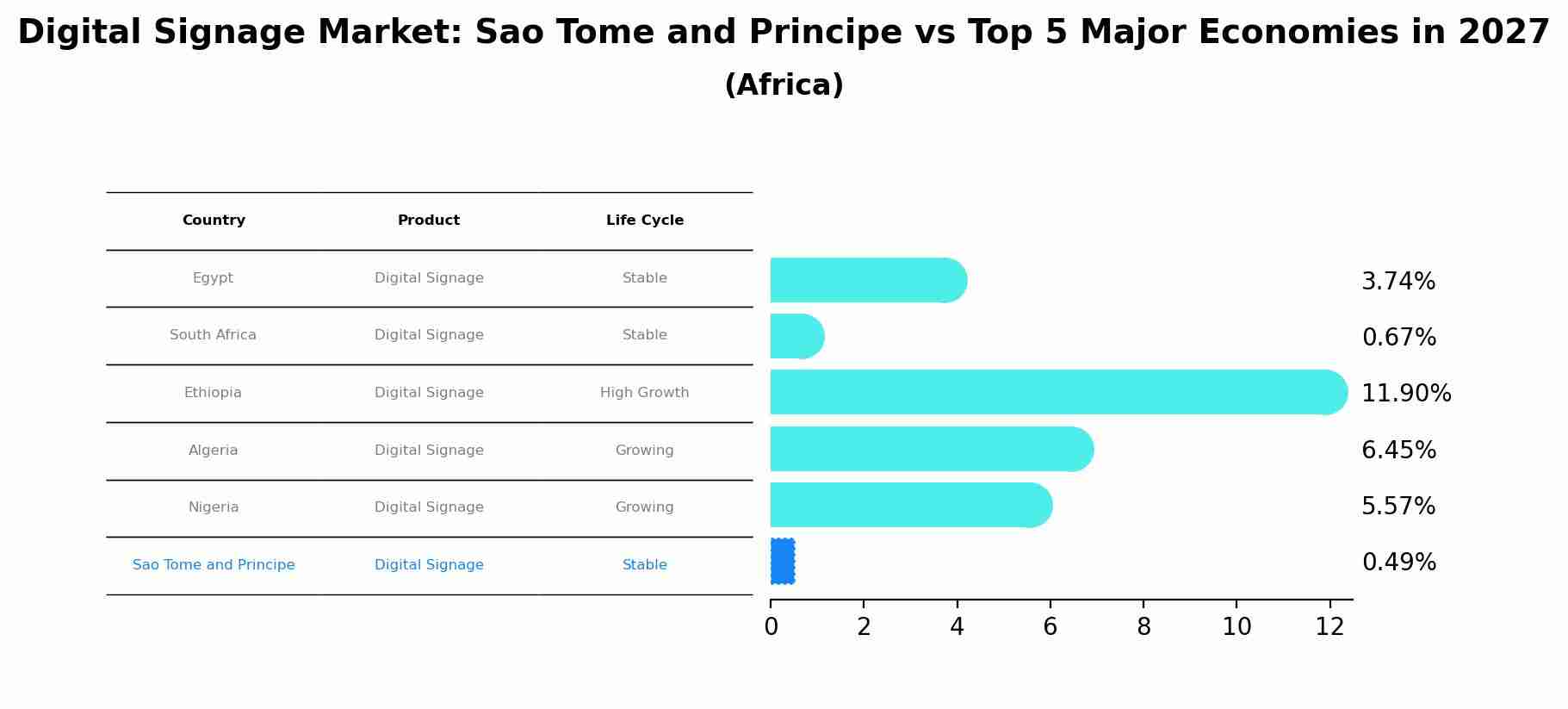 Digital Signage Market: Sao Tome and Principe vs Top 5 Major Economies in 2027
(Africa)

| Country | Product | Life Cycle |
|---|---|---|
| Egypt | Digital Signage | Stable |
| South Africa | Digital Signage | Stable |
| Ethiopia | Digital Signage | High Growth |
| Algeria | Digital Signage | Growing |
| Nigeria | Digital Signage | Growing |
| Sao Tome and Principe | Digital Signage | Stable |

3.74%
0.67%
11.90%
6.45%
5.57%
0.49%

0 2 4 6 8 10 12